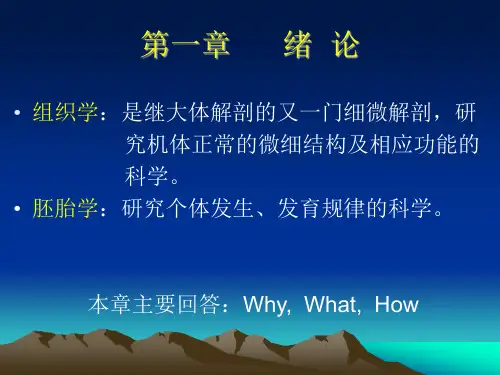 第一章　绪 论

• 组织学：是继大体解剖的又一门细微解剖，研究机体正常的微细结构及相应功能的科学。

• 胚胎学：研究个体发生、发育规律的科学。

本章主要回答：Why, What, How